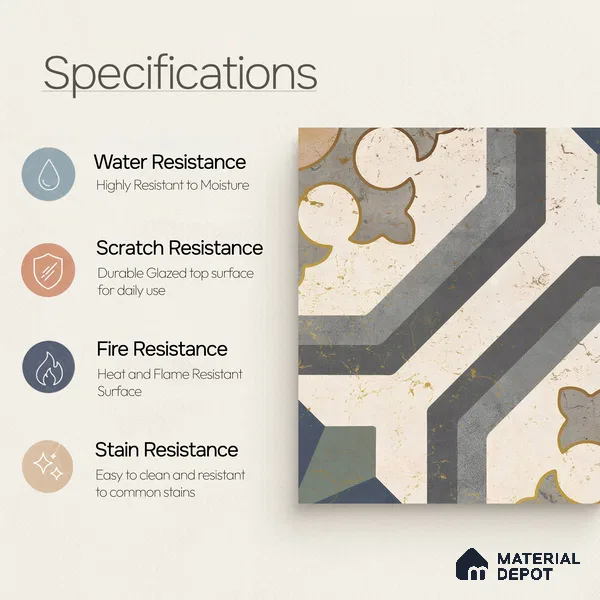 Specifications

Water Resistance
Highly Resistant to Moisture

Scratch Resistance
Durable Glazed top surface for daily use

Fire Resistance
Heat and Flame Resistant Surface

Stain Resistance
Easy to clean and resistant to common stains

MATERIAL DEPOT